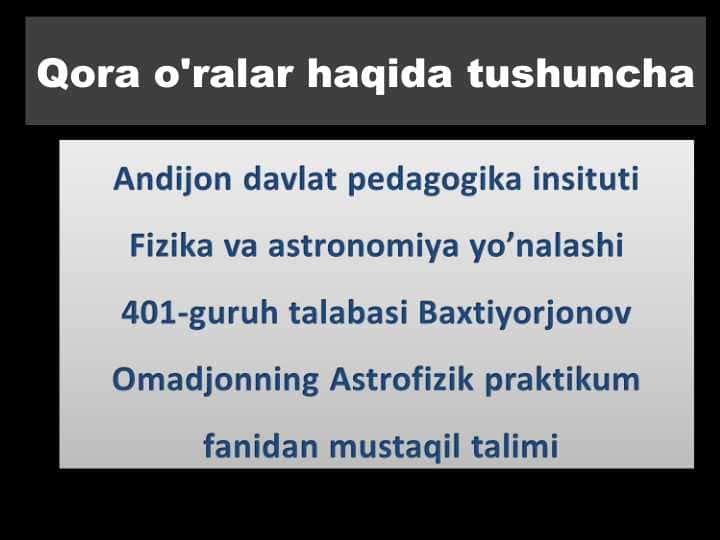 Qora o'ralar haqida tushuncha

Andijon davlat pedagogika insituti Fizika va astronomiya yo’nalashi 401-guruh talabasi Baxtiyorjonov Omadjonning Astrofizik praktikum fanidan mustaqil talimi